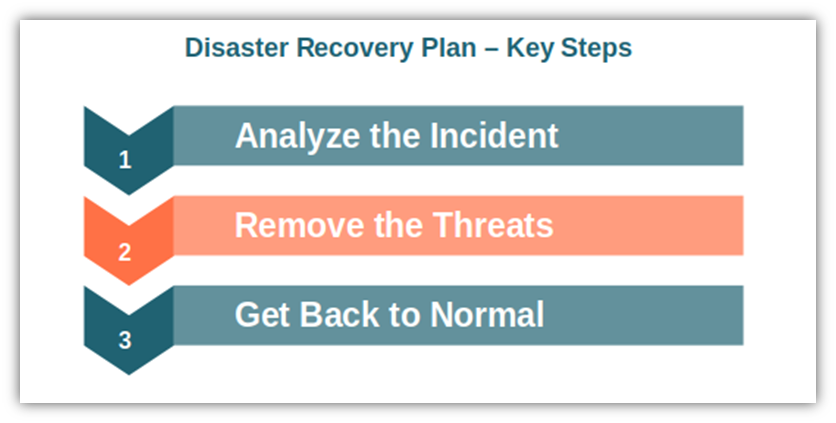 Disaster Recovery Plan – Key Steps

1
Analyze the Incident

2
Remove the Threats

3
Get Back to Normal